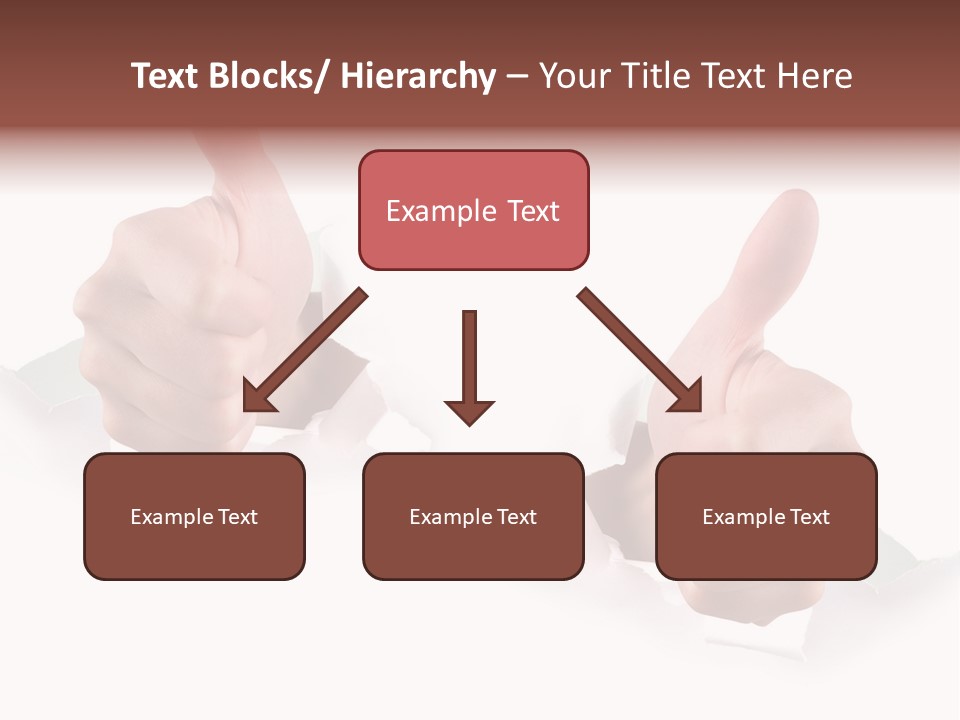 Text Blocks/ Hierarchy – Your Title Text Here

Example Text

Example Text

Example Text

Example Text